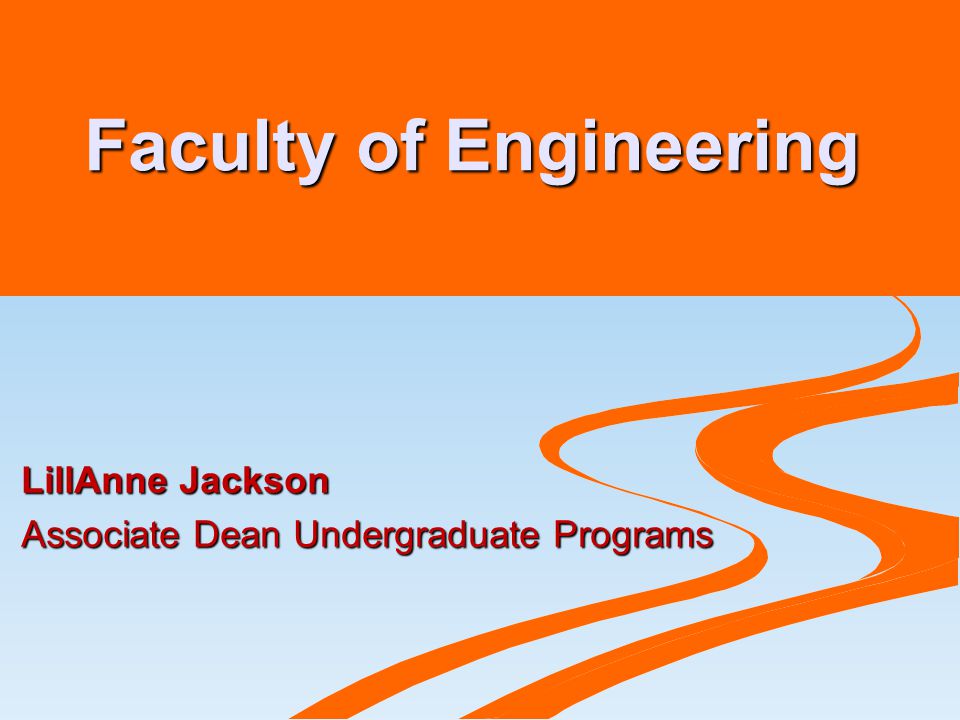 Faculty of Engineering

LillAnne Jackson
Associate Dean Undergraduate Programs